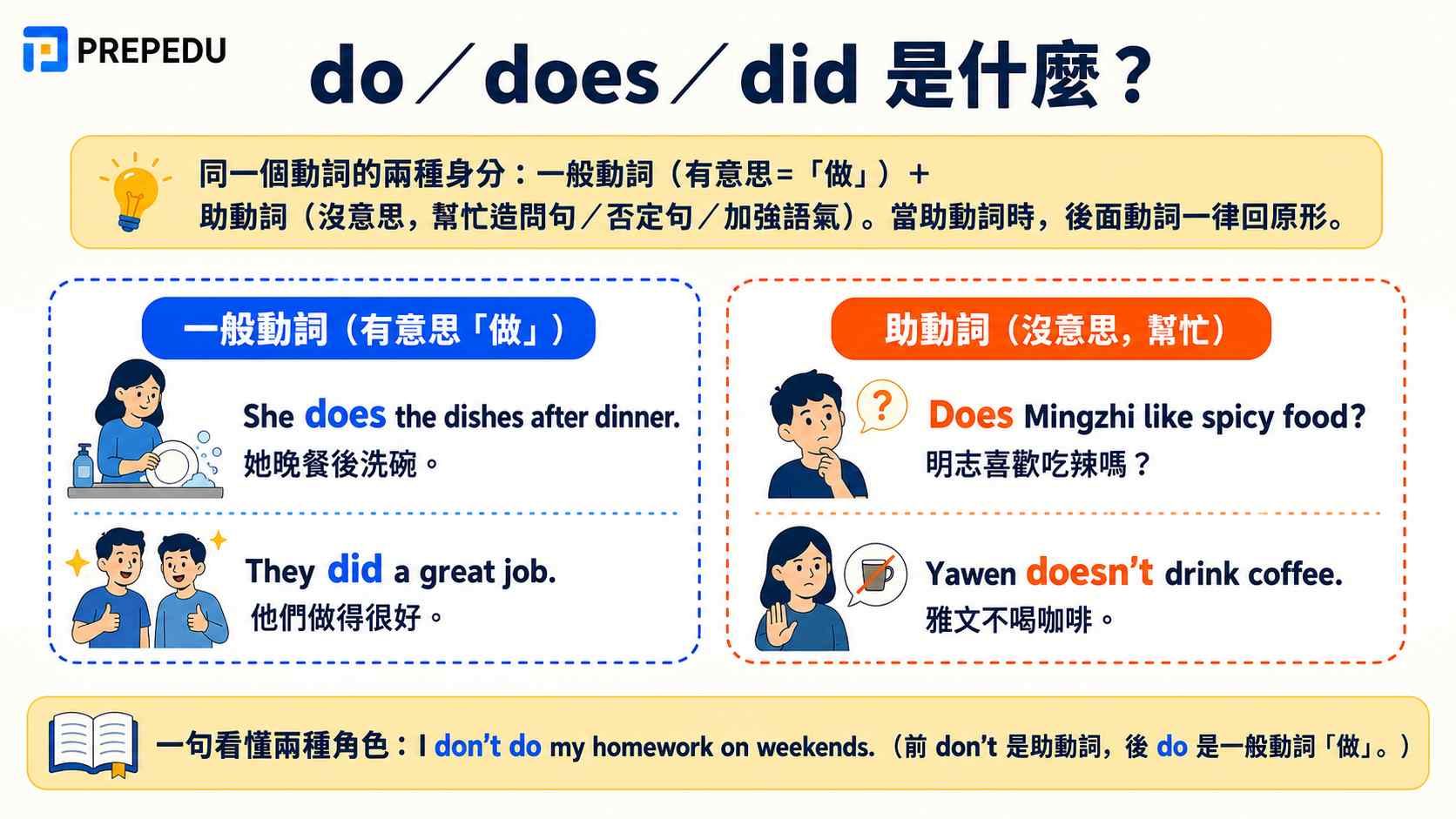 PREPEDU

do／does／did 是什麼？

同一個動詞的兩種身分：一般動詞（有意思＝「做」）＋
助動詞（沒意思，幫忙造問句／否定句／加強語氣）。當助動詞時，後面動詞一律回原形。

一般動詞（有意思「做」）

She does the dishes after dinner.
她晚餐後洗碗。

They did a great job.
他們做得很好。

助動詞（沒意思，幫忙）

?

Does Mingzhi like spicy food?
明志喜歡吃辣嗎？

Yawen doesn't drink coffee.
雅文不喝咖啡。

一句看懂兩種角色：I don't do my homework on weekends.（前 don't 是助動詞，後 do 是一般動詞「做」。）